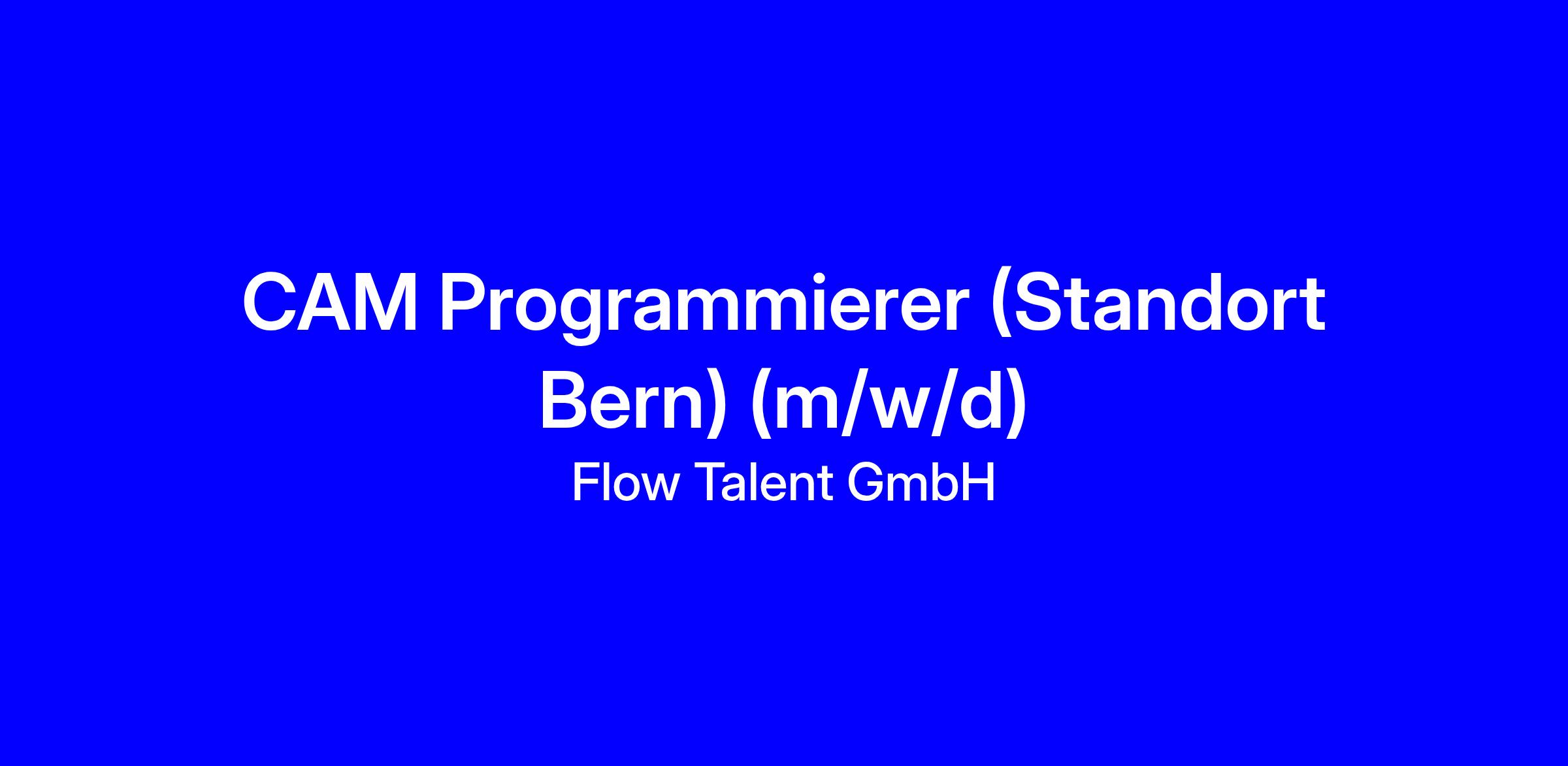 CAM Programmierer (Standort Bern) (m/w/d)

Flow Talent GmbH